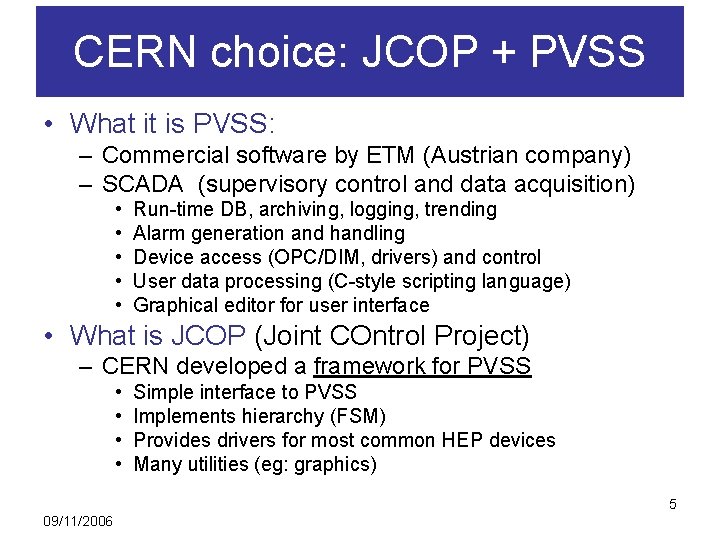 CERN choice: JCOP + PVSS

• What it is PVSS:
– Commercial software by ETM (Austrian company)
– SCADA (supervisory control and data acquisition)
• Run-time DB, archiving, logging, trending
• Alarm generation and handling
• Device access (OPC/DIM, drivers) and control
• User data processing (C-style scripting language)
• Graphical editor for user interface

• What is JCOP (Joint COntrol Project)
– CERN developed a framework for PVSS
• Simple interface to PVSS
• Implements hierarchy (FSM)
• Provides drivers for most common HEP devices
• Many utilities (eg: graphics)

5

09/11/2006